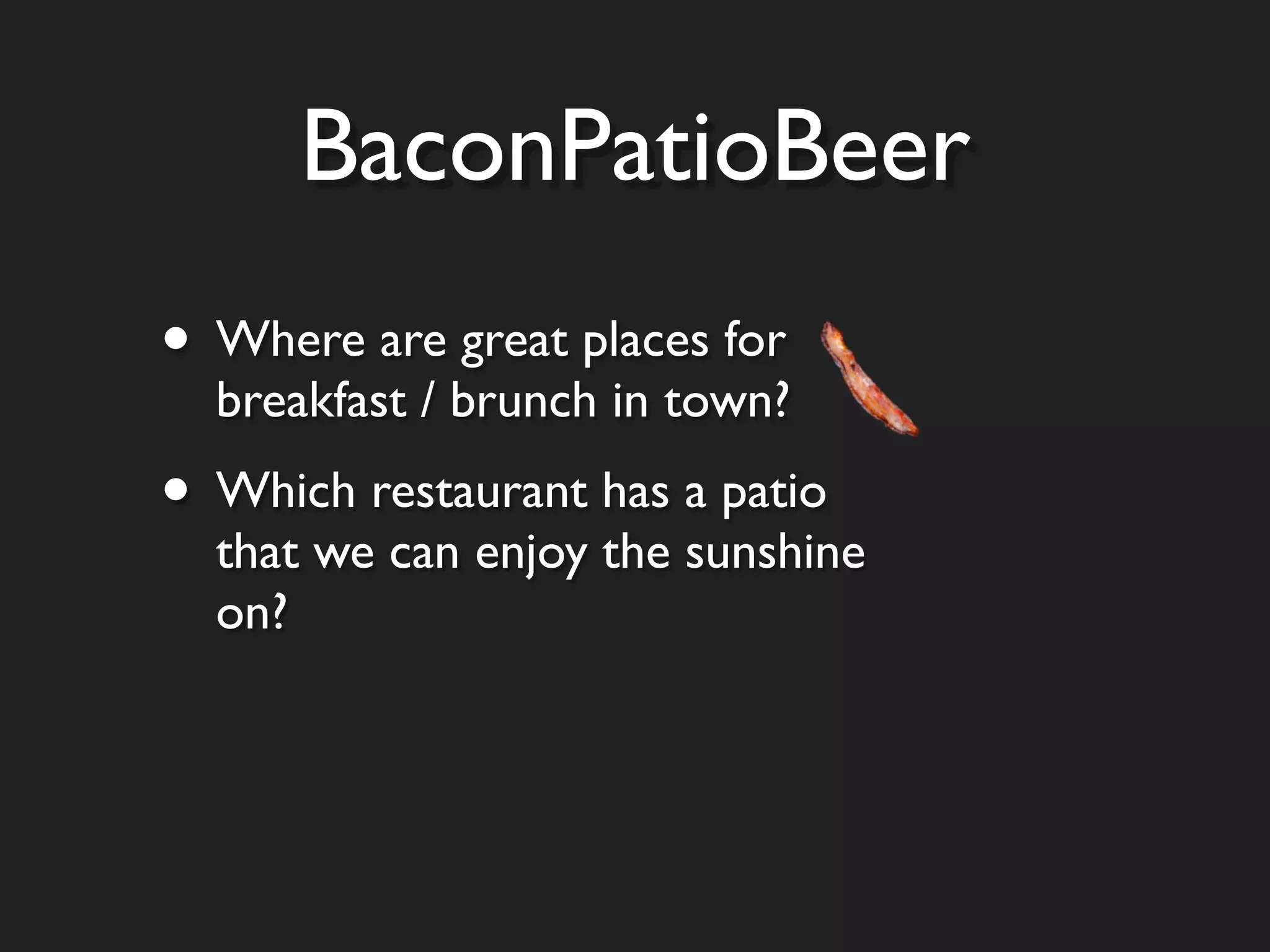 BaconPatioBeer

• Where are great places for breakfast / brunch in town?

• Which restaurant has a patio that we can enjoy the sunshine on?